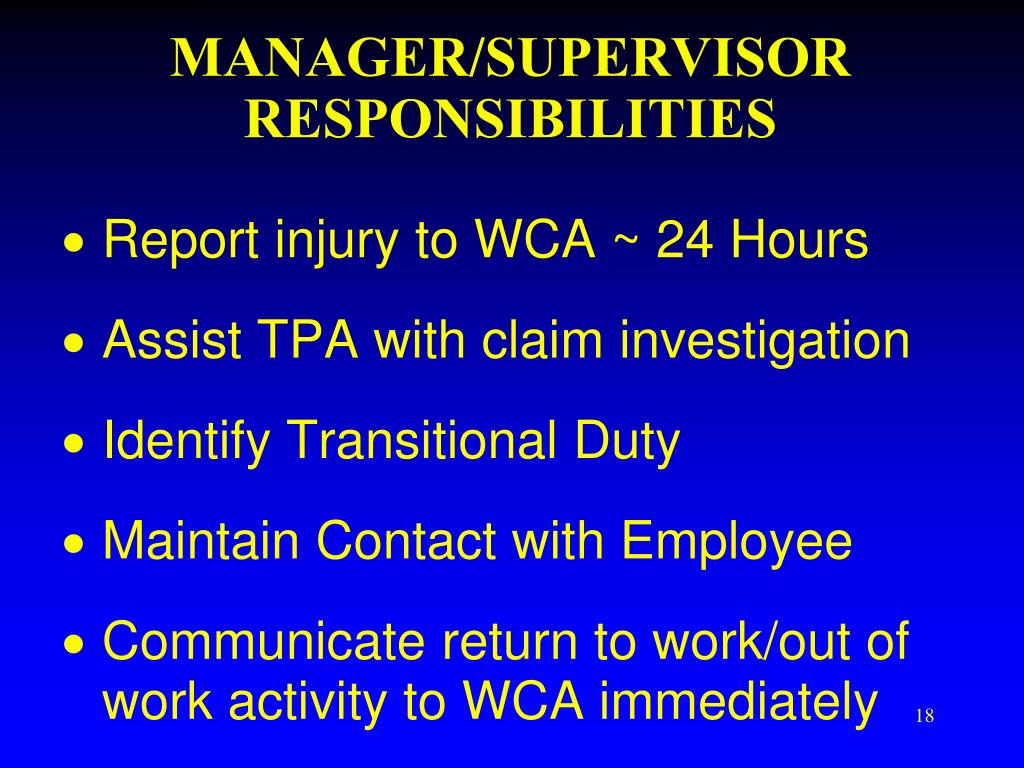 MANAGER/SUPERVISOR RESPONSIBILITIES

• Report injury to WCA ~ 24 Hours

• Assist TPA with claim investigation

• Identify Transitional Duty

• Maintain Contact with Employee

• Communicate return to work/out of work activity to WCA immediately

18